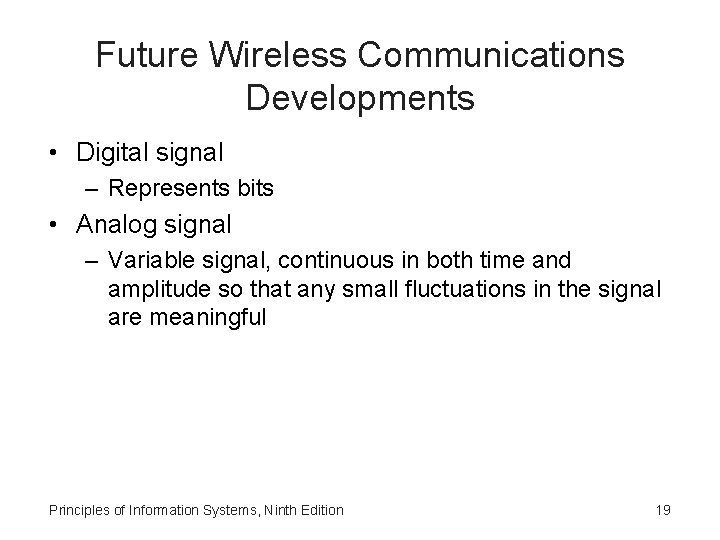 Future Wireless Communications Developments

• Digital signal
– Represents bits
• Analog signal
– Variable signal, continuous in both time and amplitude so that any small fluctuations in the signal are meaningful

Principles of Information Systems, Ninth Edition

19